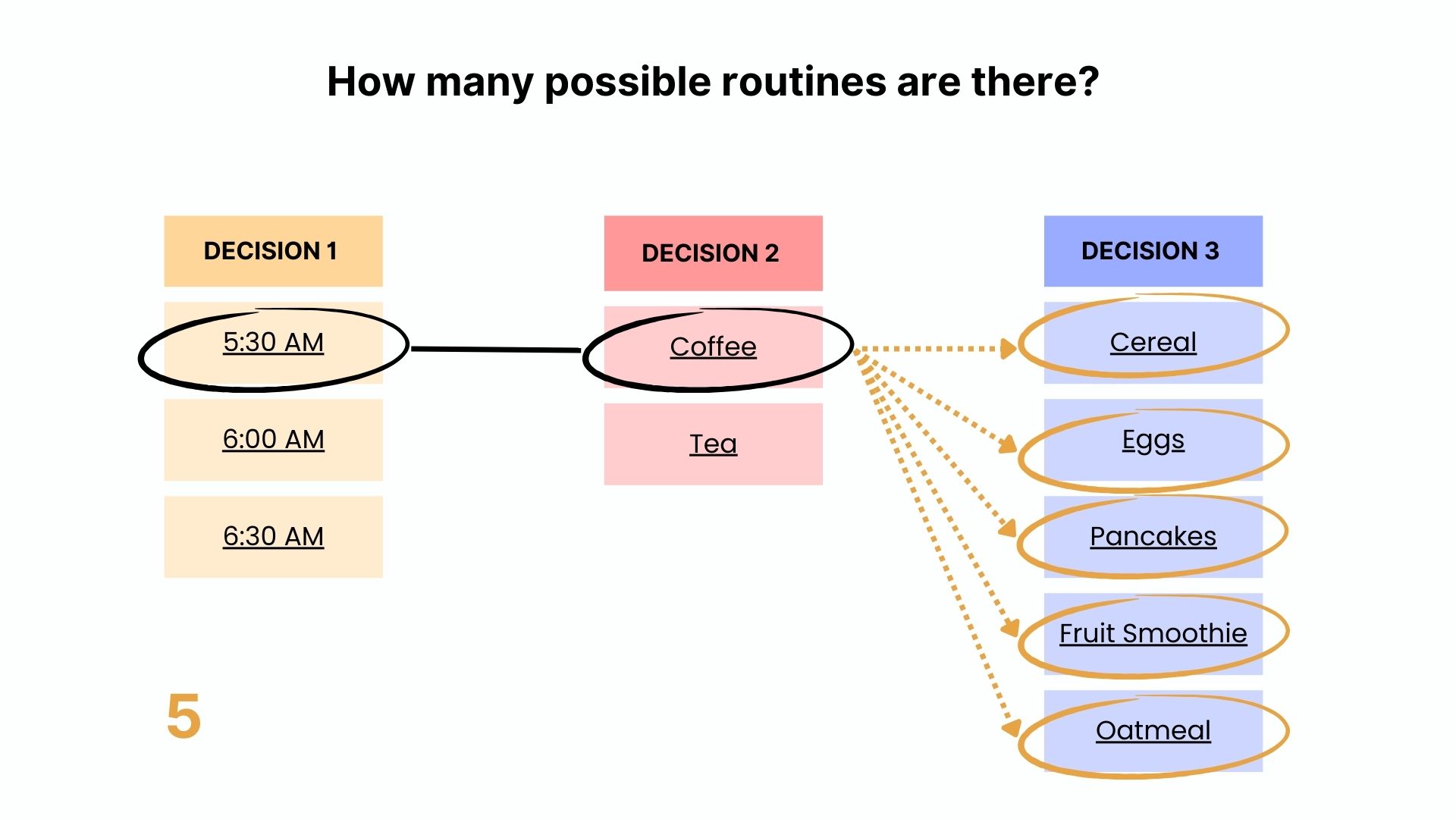 How many possible routines are there?

DECISION 1

5:30 AM

6:00 AM

6:30 AM

DECISION 2

Coffee

Tea

DECISION 3

Cereal

Eggs

Pancakes

Fruit Smoothie

Oatmeal

5